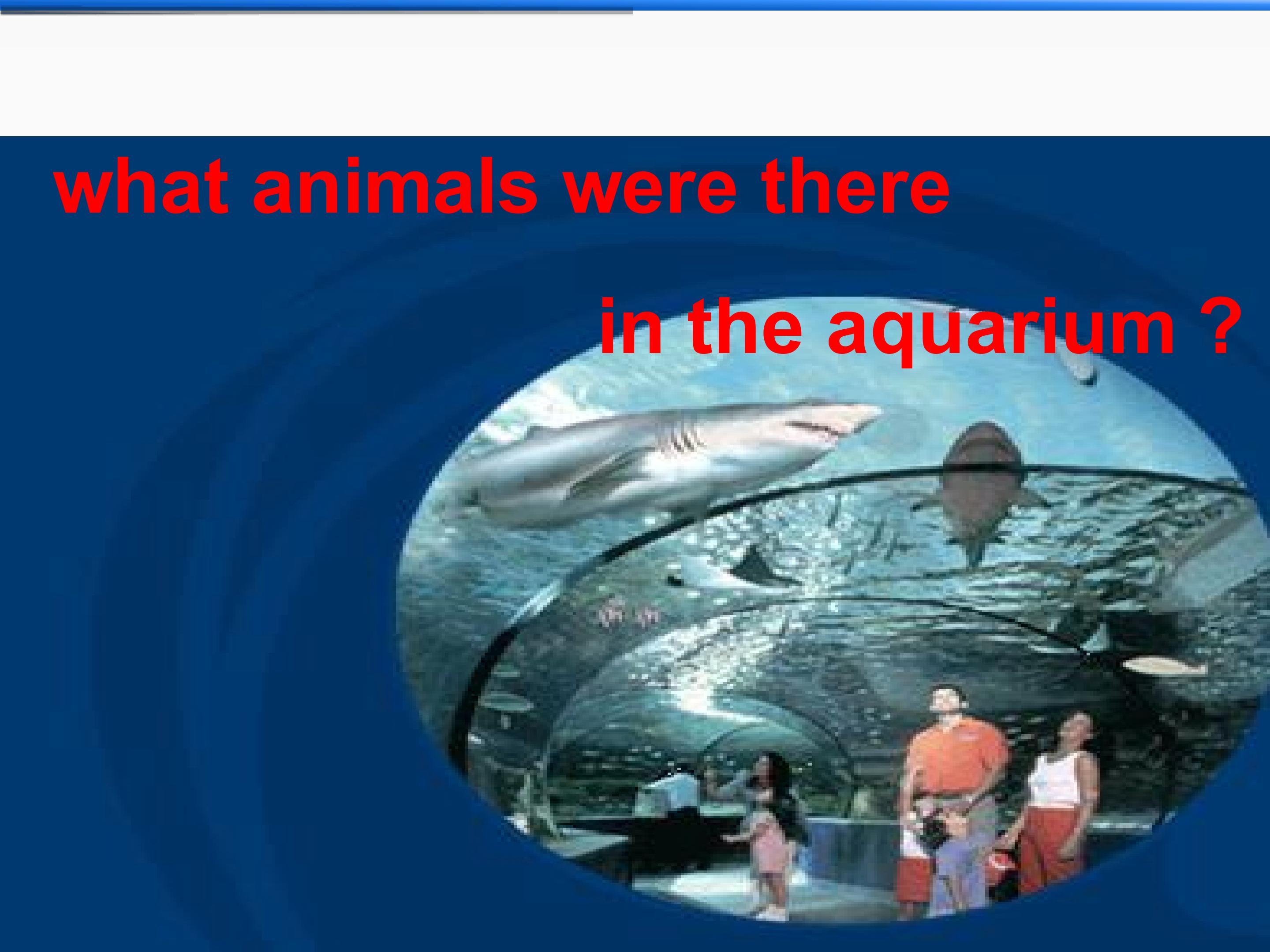 what animals were there

in the aquarium ?